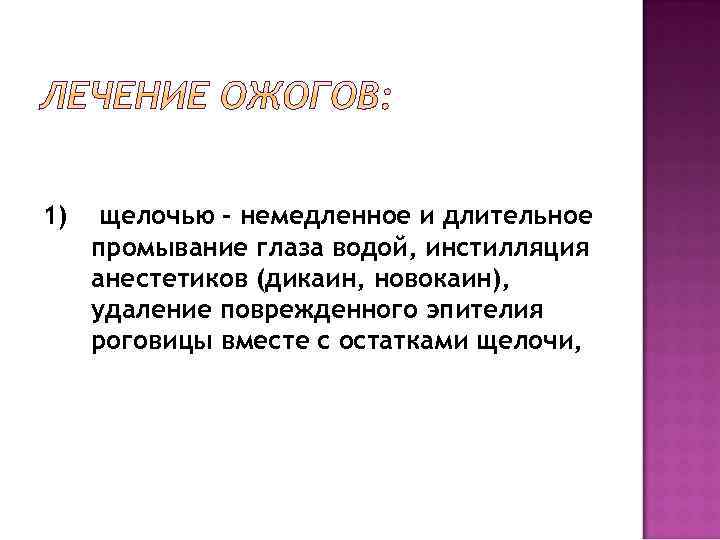 ЛЕЧЕНИЕ ОЖОГОВ:

1) щелочью - немедленное и длительное промывание глаза водой, инстилляция анестетиков (дикаин, новокаин), удаление поврежденного эпителия роговицы вместе с остатками щелочи,